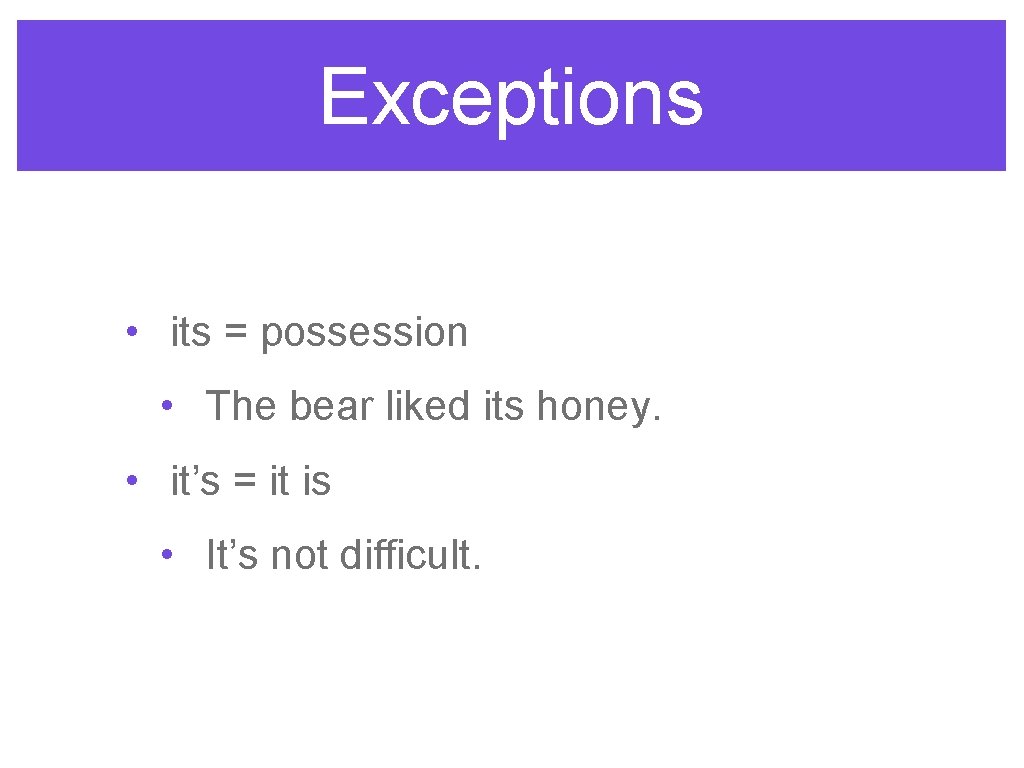 Exceptions

• its = possession
  • The bear liked its honey.
• it’s = it is
  • It’s not difficult.